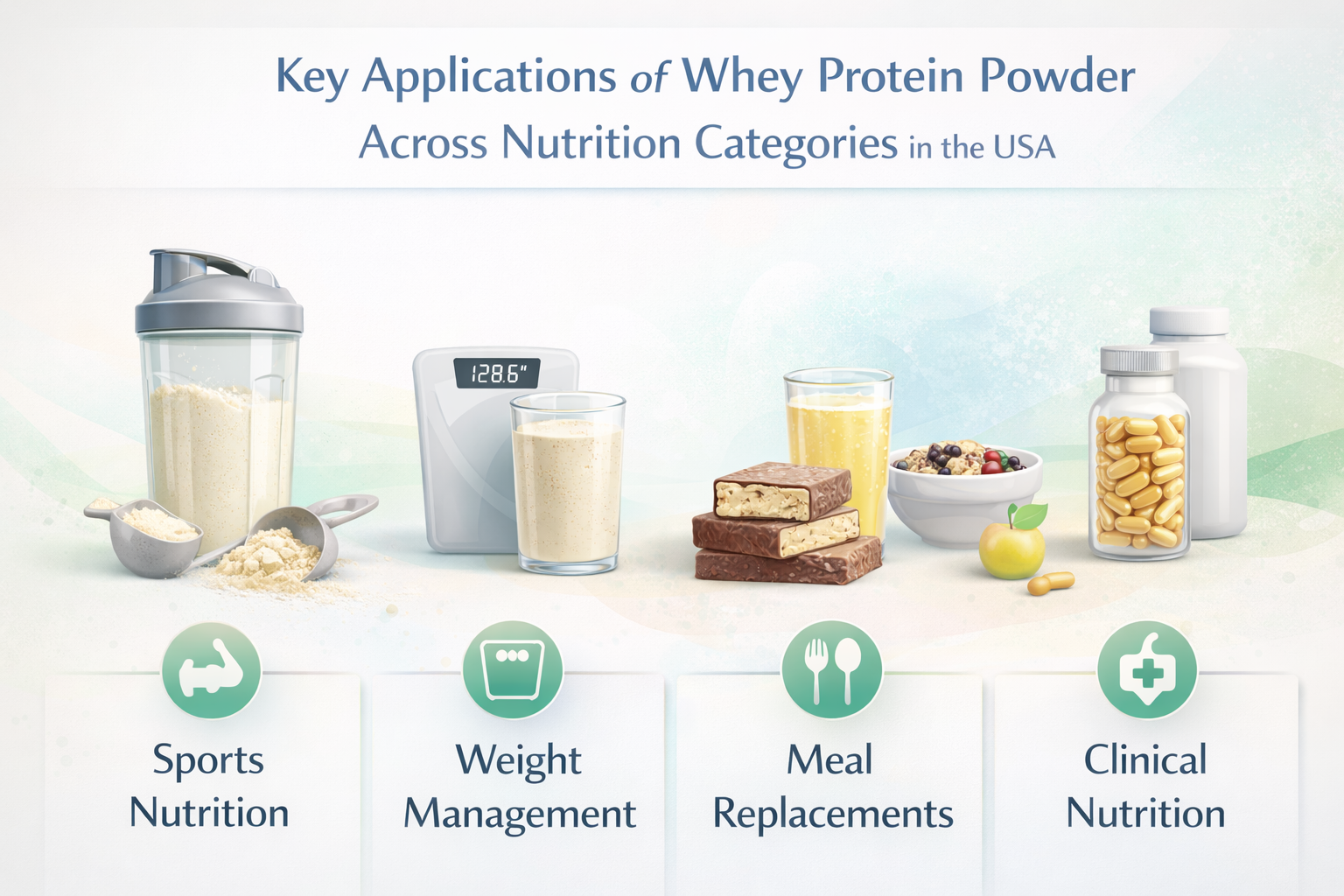 Key Applications of Whey Protein Powder
Across Nutrition Categories in the USA

128.6"

Sports Nutrition

Weight Management

Meal Replacements

Clinical Nutrition